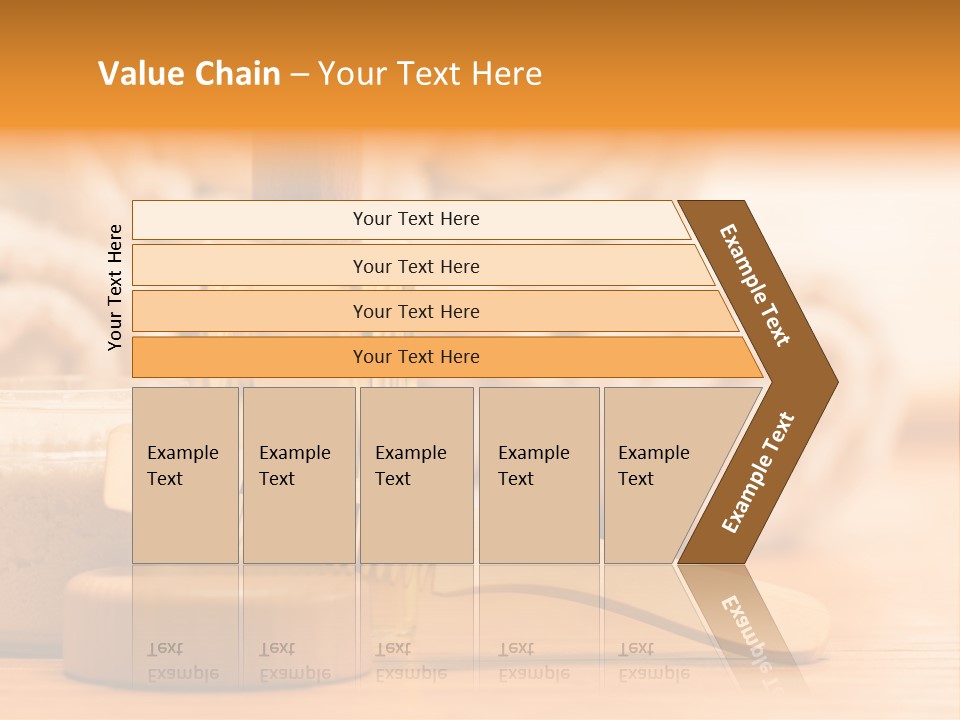 Value Chain – Your Text Here

Your Text Here

Your Text Here

Your Text Here

Your Text Here

Your Text Here

Example Text

Example Text

Example Text

Example Text

Example Text

Example Text

Example Text